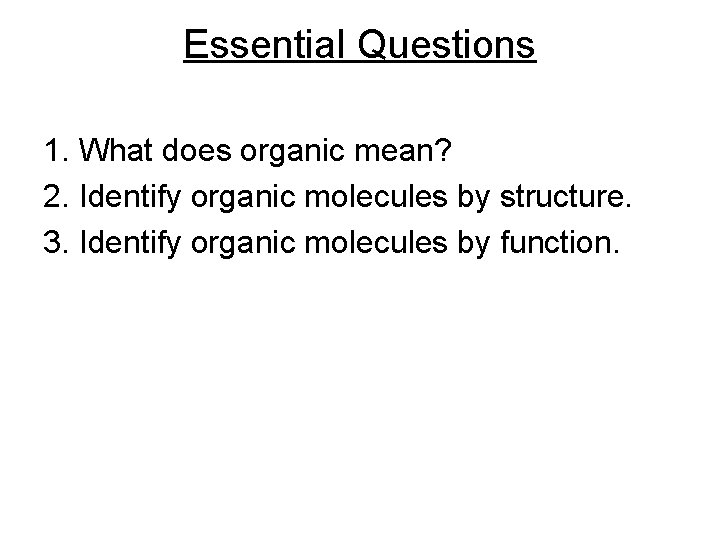 Essential Questions

1. What does organic mean?
2. Identify organic molecules by structure.
3. Identify organic molecules by function.